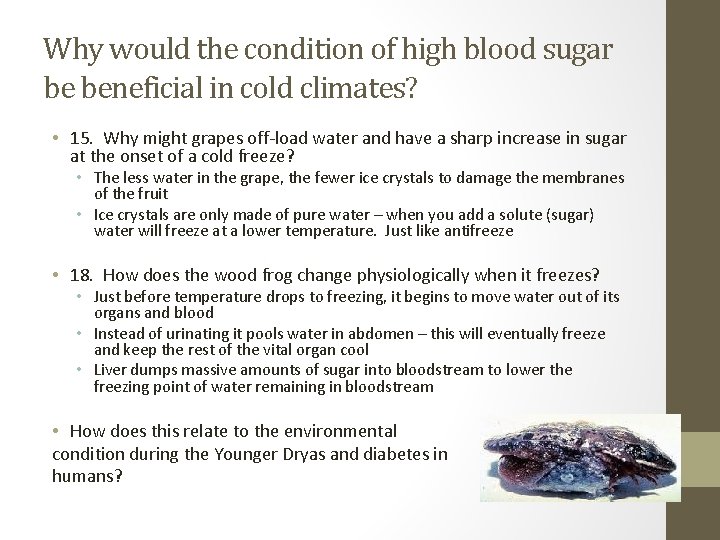 Why would the condition of high blood sugar be beneficial in cold climates?

• 15. Why might grapes off-load water and have a sharp increase in sugar at the onset of a cold freeze?
  • The less water in the grape, the fewer ice crystals to damage the membranes of the fruit
  • Ice crystals are only made of pure water – when you add a solute (sugar) water will freeze at a lower temperature. Just like antifreeze

• 18. How does the wood frog change physiologically when it freezes?
  • Just before temperature drops to freezing, it begins to move water out of its organs and blood
  • Instead of urinating it pools water in abdomen – this will eventually freeze and keep the rest of the vital organ cool
  • Liver dumps massive amounts of sugar into bloodstream to lower the freezing point of water remaining in bloodstream

• How does this relate to the environmental condition during the Younger Dryas and diabetes in humans?